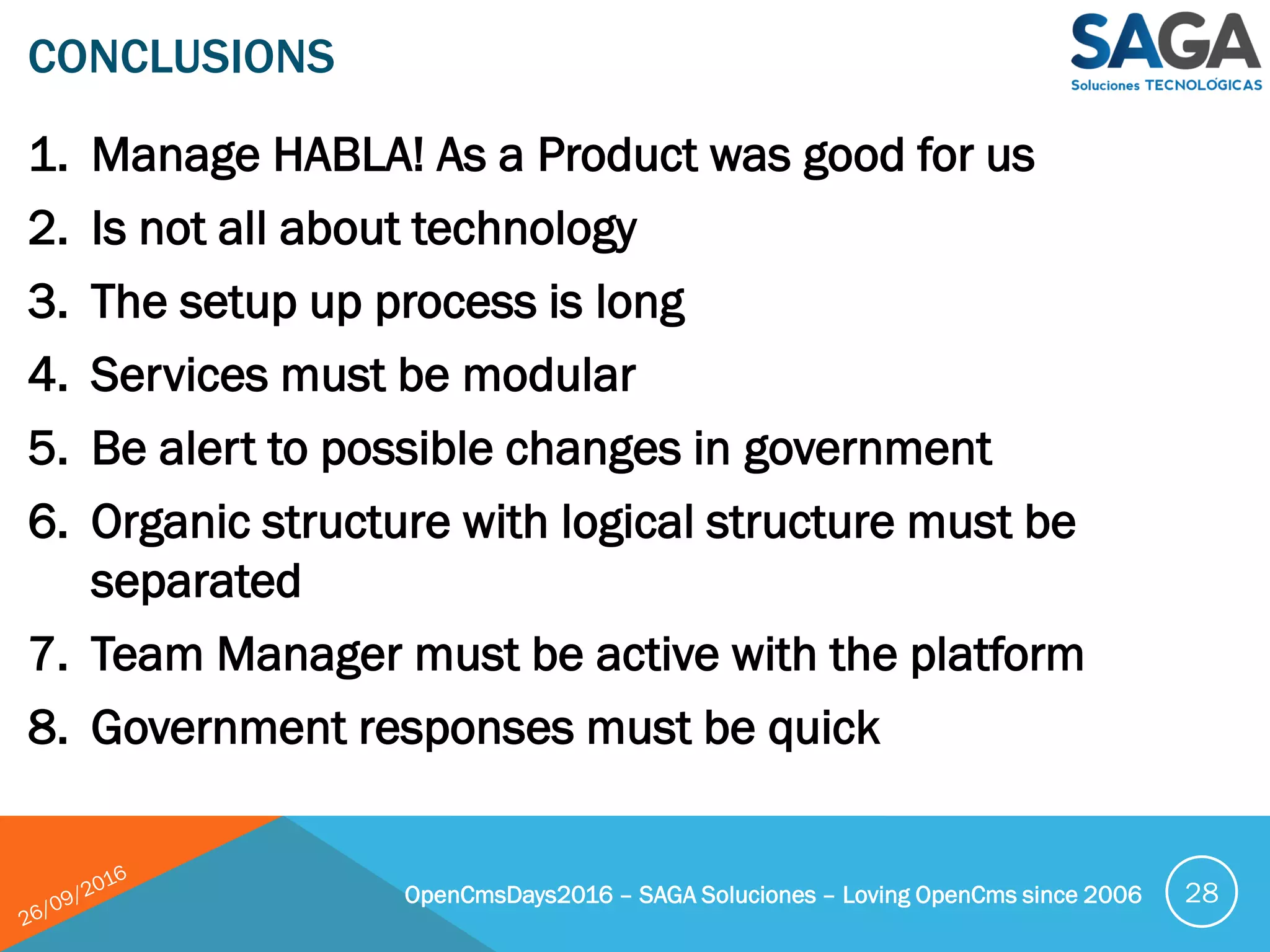 CONCLUSIONS

SAGA
Soluciones TECNOLÓGICAS

1. Manage HABLA! As a Product was good for us
2. Is not all about technology
3. The setup up process is long
4. Services must be modular
5. Be alert to possible changes in government
6. Organic structure with logical structure must be separated
7. Team Manager must be active with the platform
8. Government responses must be quick

26/09/2016

OpenCmsDays2016 – SAGA Soluciones – Loving OpenCms since 2006

28